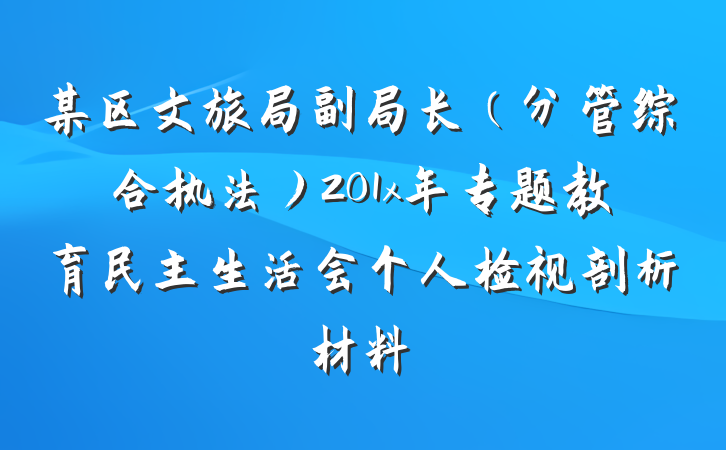 某区文旅局副局长（分管综合执法）201x年专题教育民主生活会个人检视剖析材料